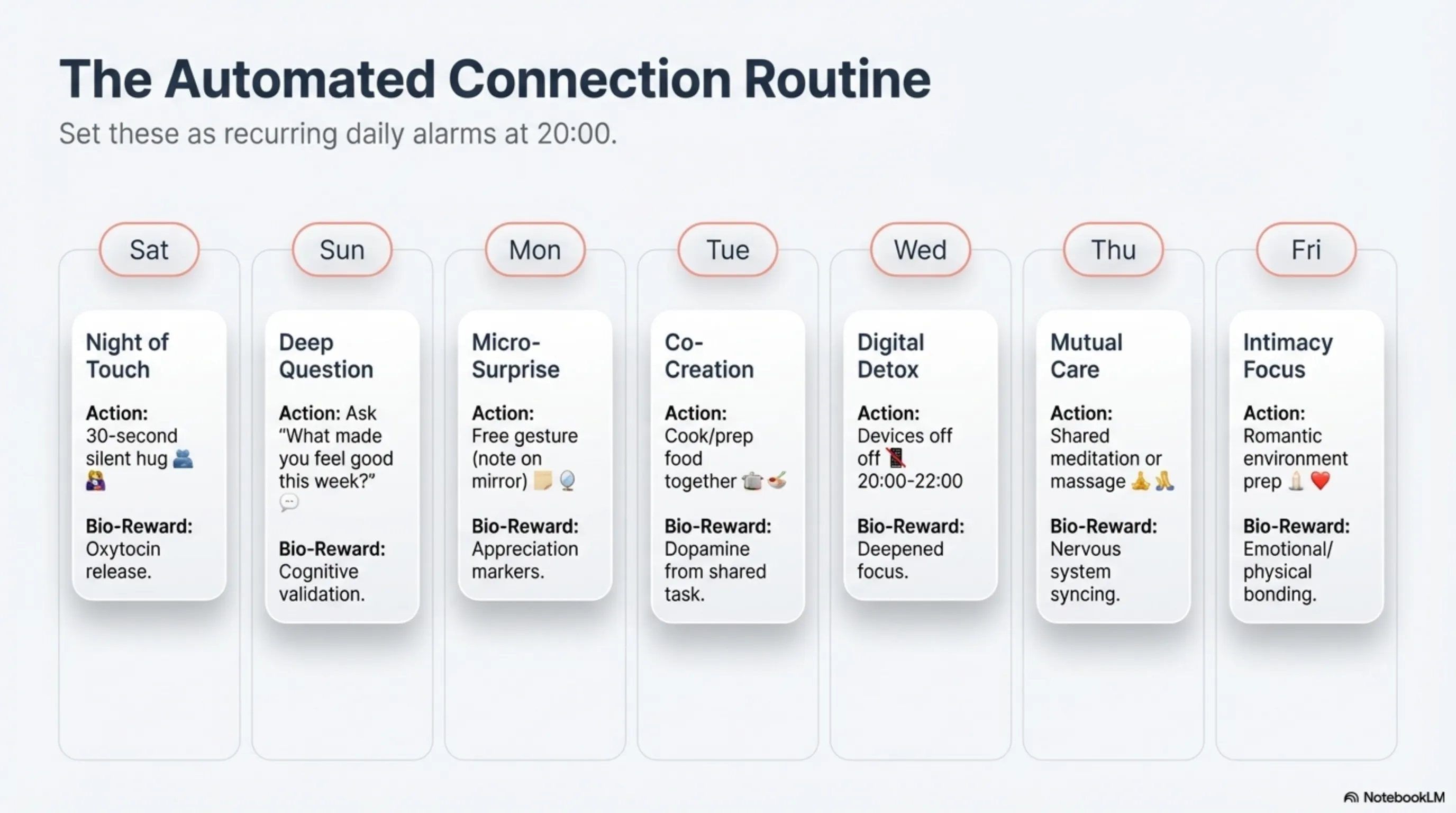 The Automated Connection Routine

Set these as recurring daily alarms at 20:00.

Sat

Night of Touch

Action: 30-second silent hug

Bio-Reward: Oxytocin release.

Sun

Deep Question

Action: Ask “What made you feel good this week?”

Bio-Reward: Cognitive validation.

Mon

Micro-Surprise

Action: Free gesture (note on mirror)

Bio-Reward: Appreciation markers.

Tue

Co-Creation

Action: Cook/prep food together

Bio-Reward: Dopamine from shared task.

Wed

Digital Detox

Action: Devices off 20:00-22:00

Bio-Reward: Deepened focus.

Thu

Mutual Care

Action: Shared meditation or massage

Bio-Reward: Nervous system syncing.

Fri

Intimacy Focus

Action: Romantic environment prep

Bio-Reward: Emotional/ physical bonding.

NotebookLM